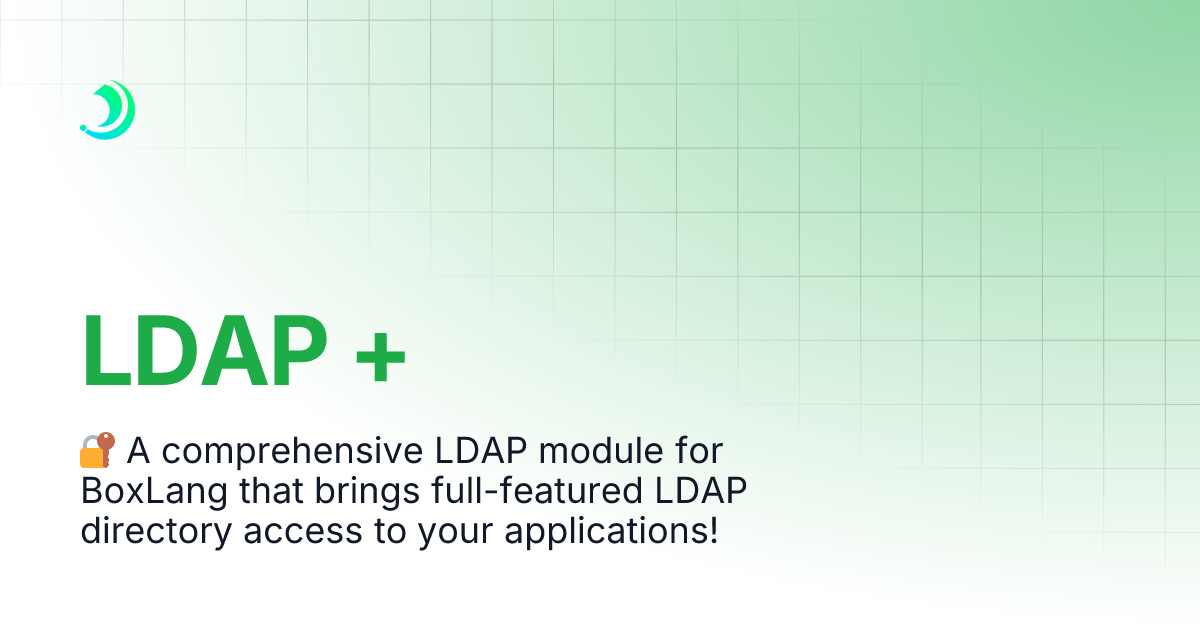 LDAP +

🔐 A comprehensive LDAP module for BoxLang that brings full-featured LDAP directory access to your applications!